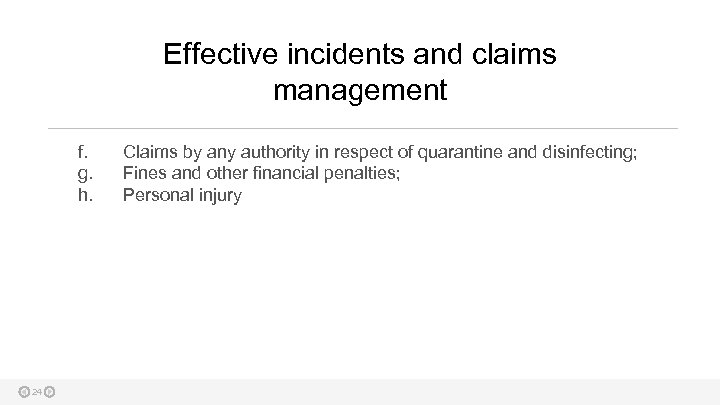 Effective incidents and claims management

f. Claims by any authority in respect of quarantine and disinfecting;
g. Fines and other financial penalties;
h. Personal injury

24